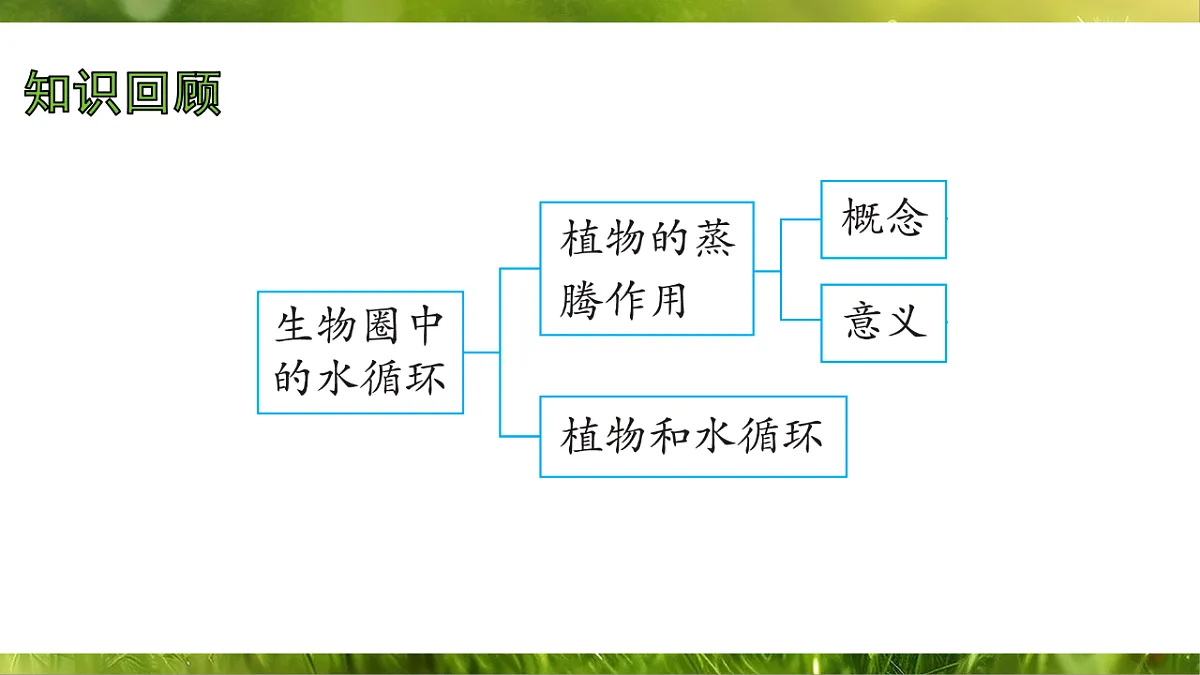 知识回顾

生物圈中的水循环

植物的蒸腾作用

概念

意义

植物和水循环